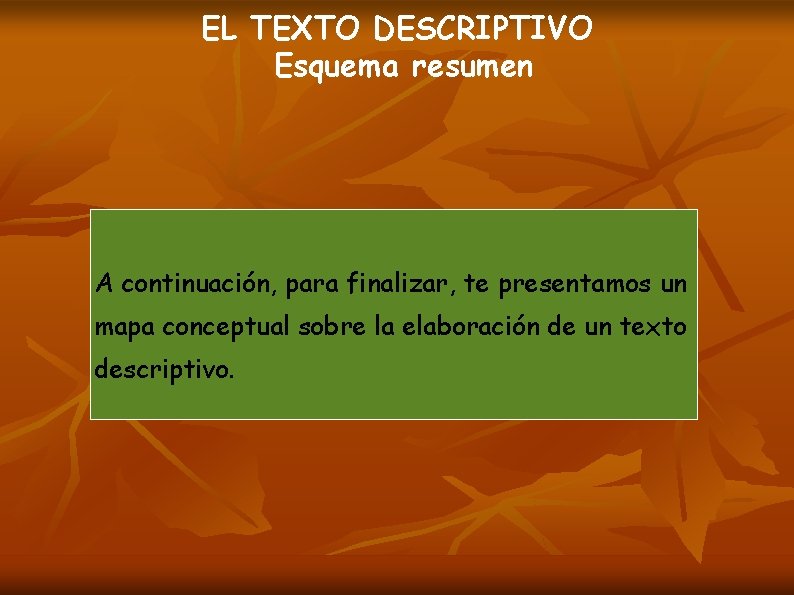 EL TEXTO DESCRIPTIVO
Esquema resumen

A continuación, para finalizar, te presentamos un mapa conceptual sobre la elaboración de un texto descriptivo.